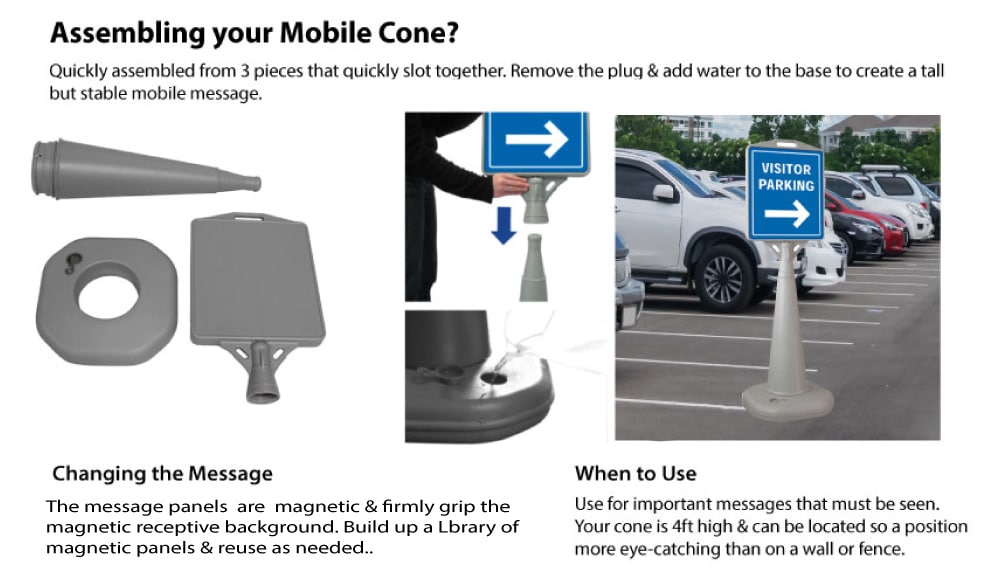 Assembling your Mobile Cone?

Quickly assembled from 3 pieces that quickly slot together. Remove the plug & add water to the base to create a tall but stable mobile message.

VISITOR PARKING

Changing the Message

The message panels are magnetic & firmly grip the magnetic receptive background. Build up a Lbrary of magnetic panels & reuse as needed..

When to Use

Use for important messages that must be seen. Your cone is 4ft high & can be located so a position more eye-catching than on a wall or fence.